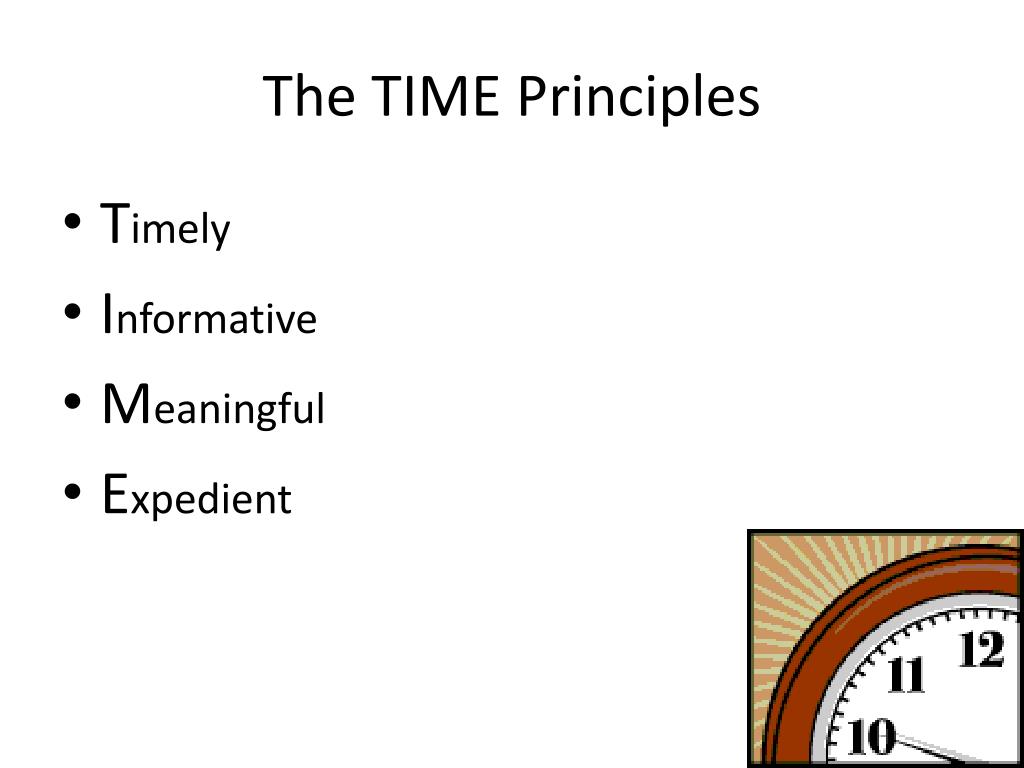 The TIME Principles

• Timely
• Informative
• Meaningful
• Expedient

12
11
10